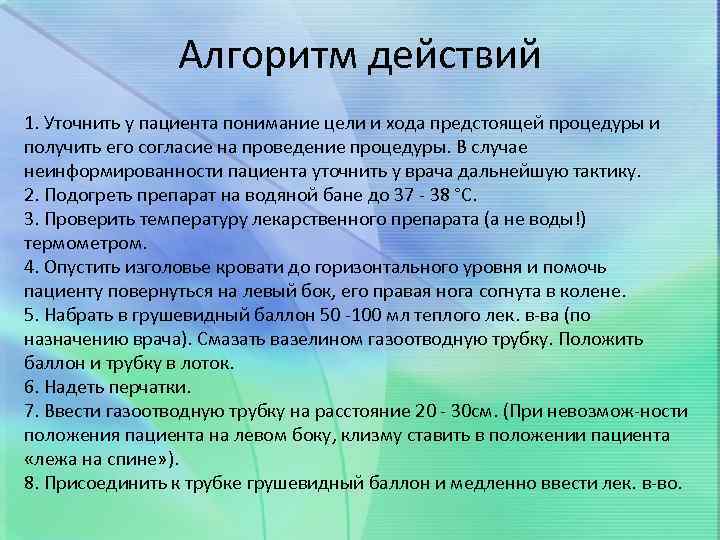 Алгоритм действий

1. Уточнить у пациента понимание цели и хода предстоящей процедуры и получить его согласие на проведение процедуры. В случае неинформированности пациента уточнить у врача дальнейшую тактику.
2. Подогреть препарат на водяной бане до 37 - 38 °С.
3. Проверить температуру лекарственного препарата (а не воды!) термометром.
4. Опустить изголовье кровати до горизонтального уровня и помочь пациенту повернуться на левый бок, его правая нога согнута в колене.
5. Набрать в грушевидный баллон 50 -100 мл теплого лек. в-ва (по назначению врача). Смазать вазелином газоотводную трубку. Положить баллон и трубку в лоток.
6. Надеть перчатки.
7. Ввести газоотводную трубку на расстояние 20 - 30см. (При невозмож-ности положения пациента на левом боку, клизму ставить в положении пациента «лежа на спине»).
8. Присоединить к трубке грушевидный баллон и медленно ввести лек. в-во.